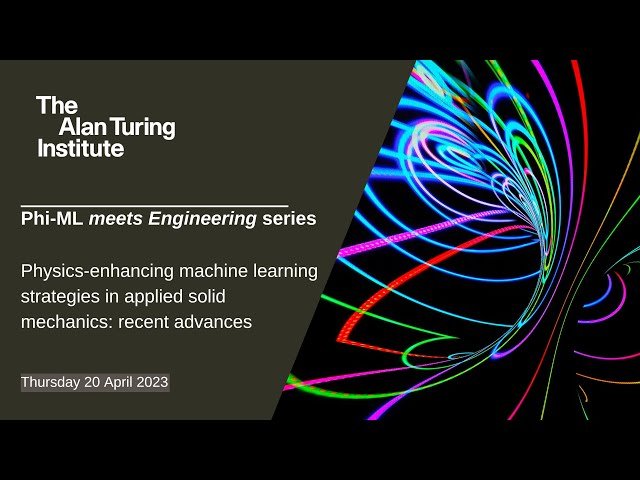 The Alan Turing Institute

Phi-ML meets Engineering series

Physics-enhancing machine learning strategies in applied solid mechanics: recent advances

Thursday 20 April 2023